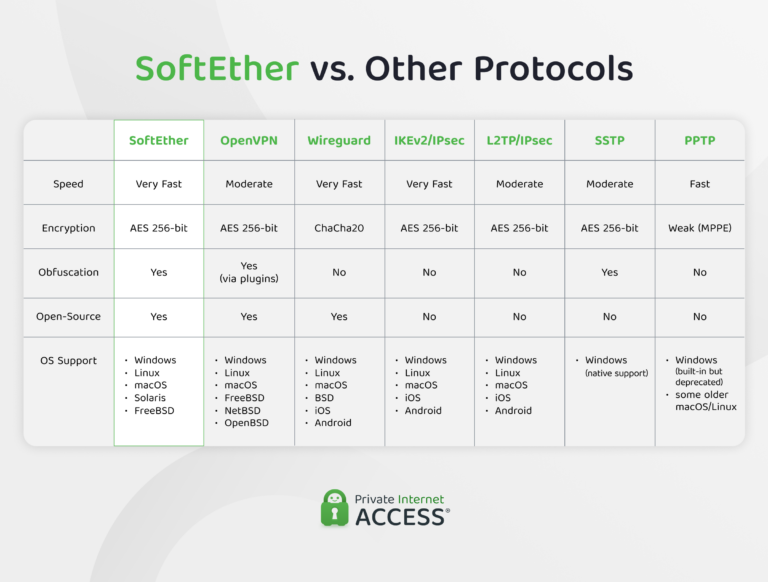 SoftEther vs. Other Protocols

| | SoftEther | OpenVPN | Wireguard | IKEv2/IPsec | L2TP/IPsec | SSTP | PPTP |
|---|---|---|---|---|---|---|---|
| Speed | Very Fast | Moderate | Very Fast | Very Fast | Moderate | Moderate | Fast |
| Encryption | AES 256-bit | AES 256-bit | ChaCha20 | AES 256-bit | AES 256-bit | AES 256-bit | Weak (MPPE) |
| Obfuscation | Yes | Yes (via plugins) | No | No | No | Yes | No |
| Open-Source | Yes | Yes | Yes | No | No | No | No |
| OS Support | • Windows • Linux • macOS • Solaris • FreeBSD | • Windows • Linux • macOS • FreeBSD • NetBSD • OpenBSD | • Windows • Linux • macOS • BSD • iOS • Android | • Windows • Linux • macOS • iOS • Android | • Windows • Linux • macOS • iOS • Android | • Windows (native support) | • Windows (built-in but deprecated) • some older macOS/Linux |

Private Internet ACCESS®